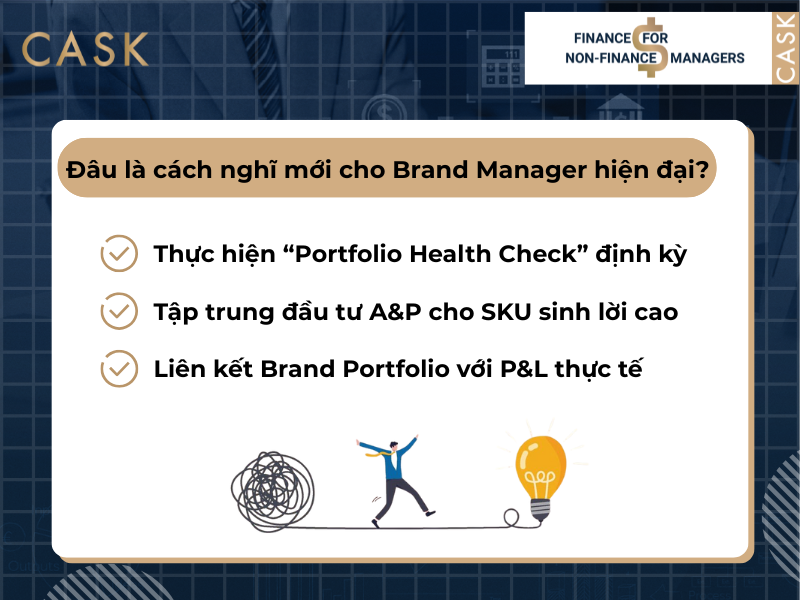 CASK

FINANCE FOR NON-FINANCE MANAGERS

CASK

Đâu là cách nghĩ mới cho Brand Manager hiện đại?

Thực hiện “Portfolio Health Check” định kỳ

Tập trung đầu tư A&P cho SKU sinh lời cao

Liên kết Brand Portfolio với P&L thực tế